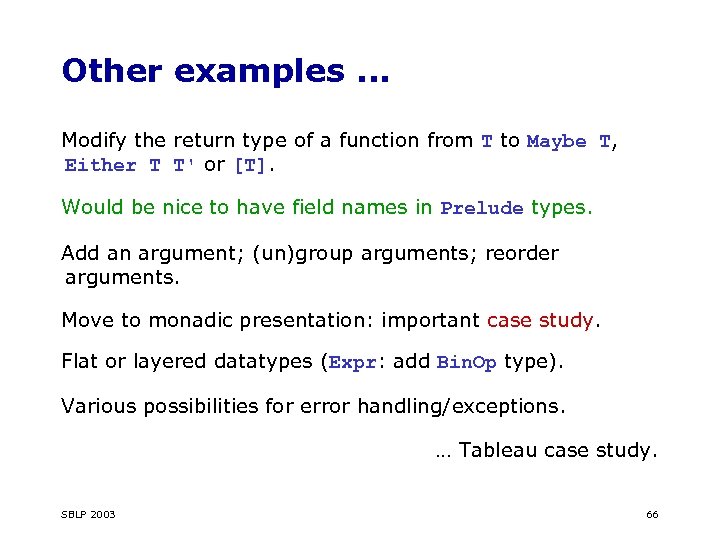 Other examples …

Modify the return type of a function from T to Maybe T, Either T T' or [T].

Would be nice to have field names in Prelude types.

Add an argument; (un)group arguments; reorder arguments.

Move to monadic presentation: important case study.

Flat or layered datatypes (Expr: add BinOp type).

Various possibilities for error handling/exceptions.

… Tableau case study.

SBLP 2003

66